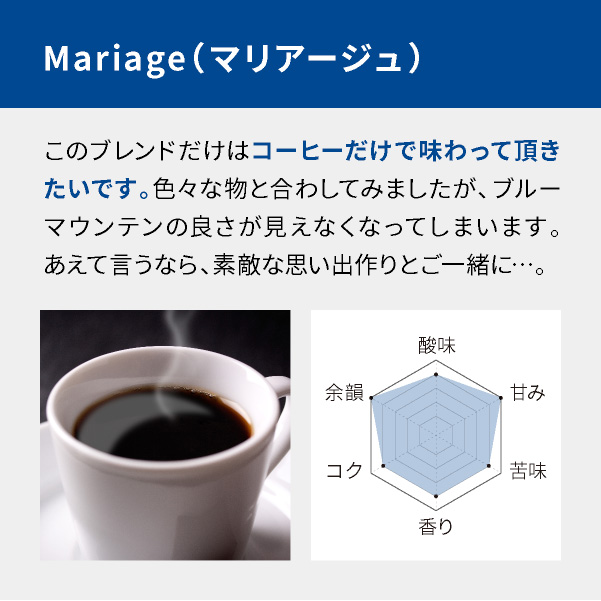 Mariage（マリアージュ）

このブレンドだけはコーヒーだけで味わって頂きたいです。色々な物と合わしてみましたが、ブルーマウンテンの良さが見えなくなってしまいます。あえて言うなら、素敵な思い出作りとご一緒に…。

酸味
甘み
苦味
香り
コク
余韻